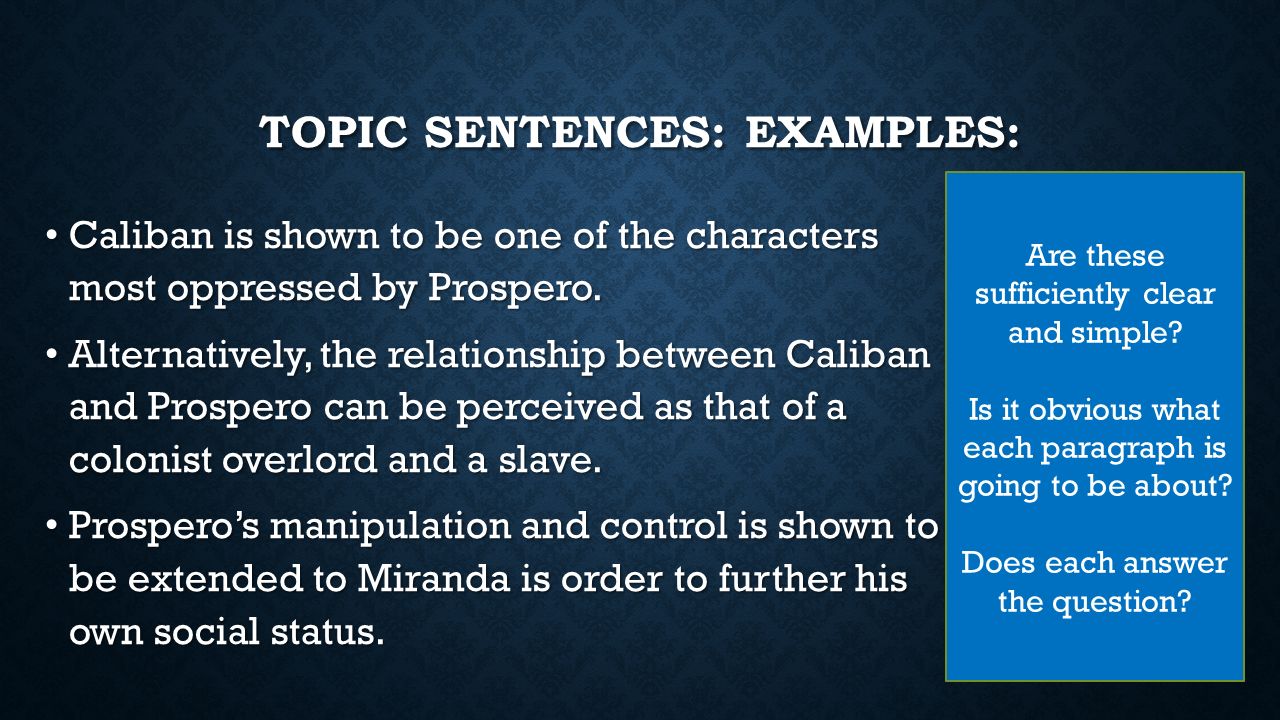 TOPIC SENTENCES: EXAMPLES:

• Caliban is shown to be one of the characters most oppressed by Prospero.

• Alternatively, the relationship between Caliban and Prospero can be perceived as that of a colonist overlord and a slave.

• Prospero's manipulation and control is shown to be extended to Miranda is order to further his own social status.

Are these sufficiently clear and simple?

Is it obvious what each paragraph is going to be about?

Does each answer the question?